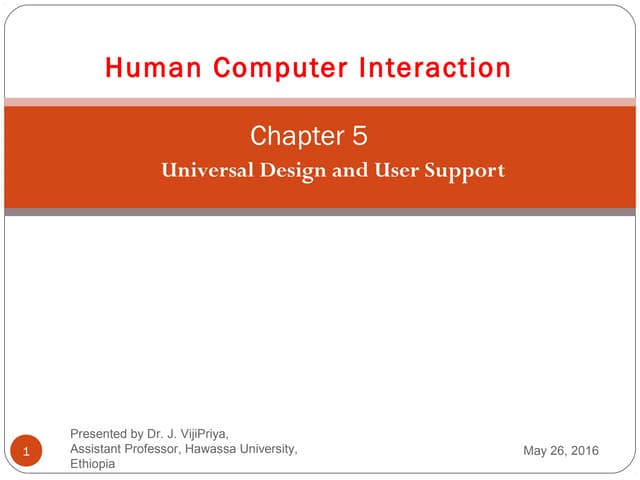 Human Computer Interaction

Chapter 5

Universal Design and User Support

1

Presented by Dr. J. VijiPriya, Assistant Professor, Hawassa University, Ethiopia

May 26, 2016